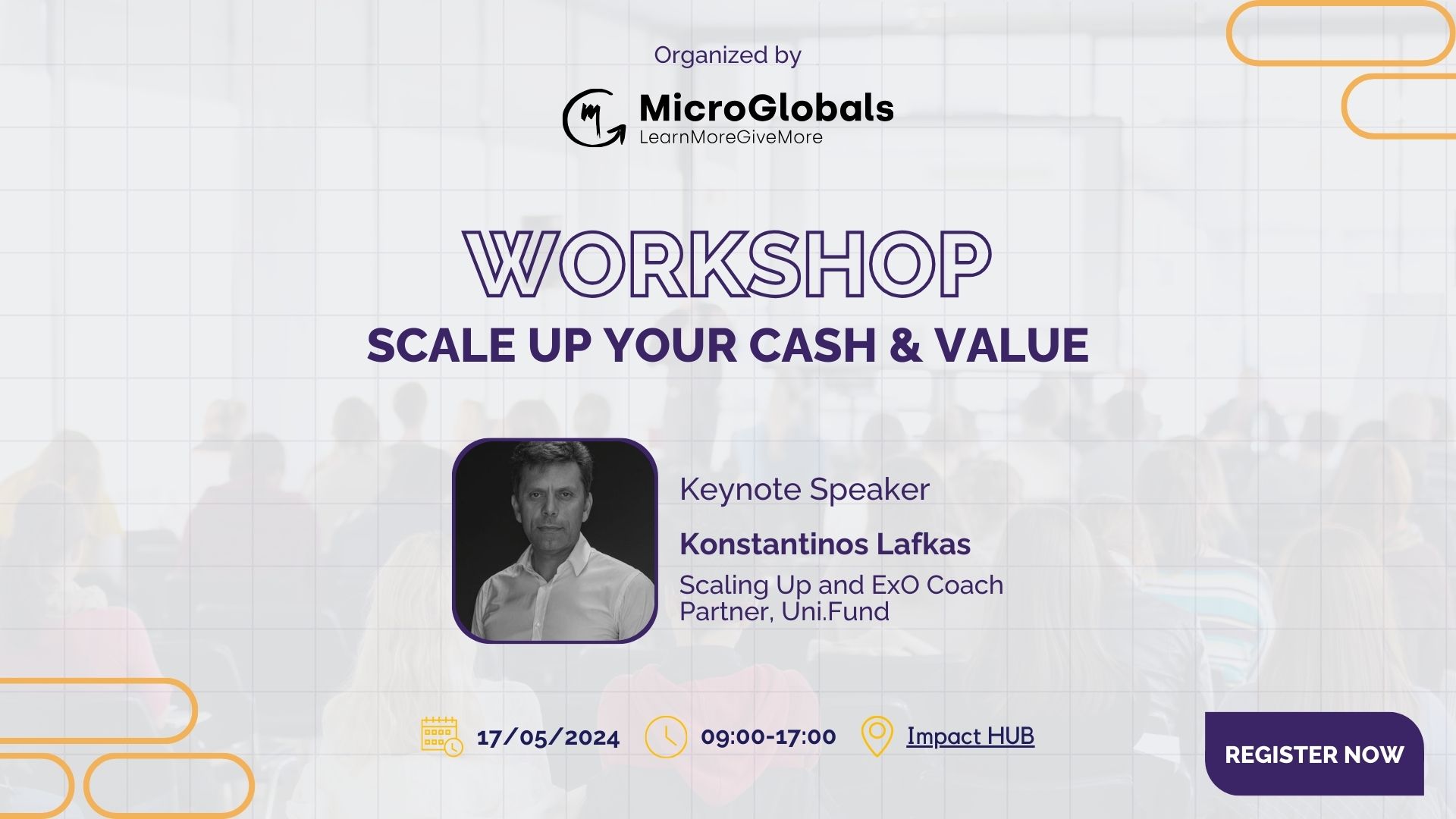 Organized by

MicroGlobals
LearnMoreGiveMore

WORKSHOP
SCALE UP YOUR CASH & VALUE

Keynote Speaker
Konstantinos Lafkas
Scaling Up and ExO Coach
Partner, Uni.Fund

17/05/2024 09:00-17:00 Impact HUB

REGISTER NOW